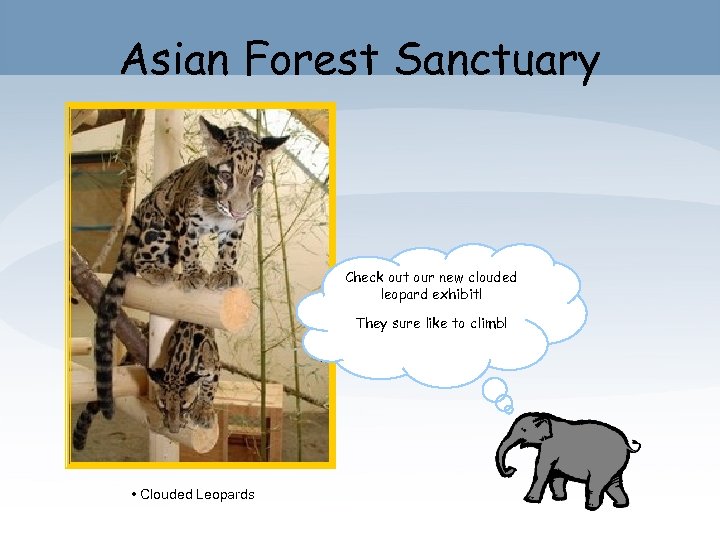 Asian Forest Sanctuary

Check out our new clouded leopard exhibit!

They sure like to climb!

• Clouded Leopards